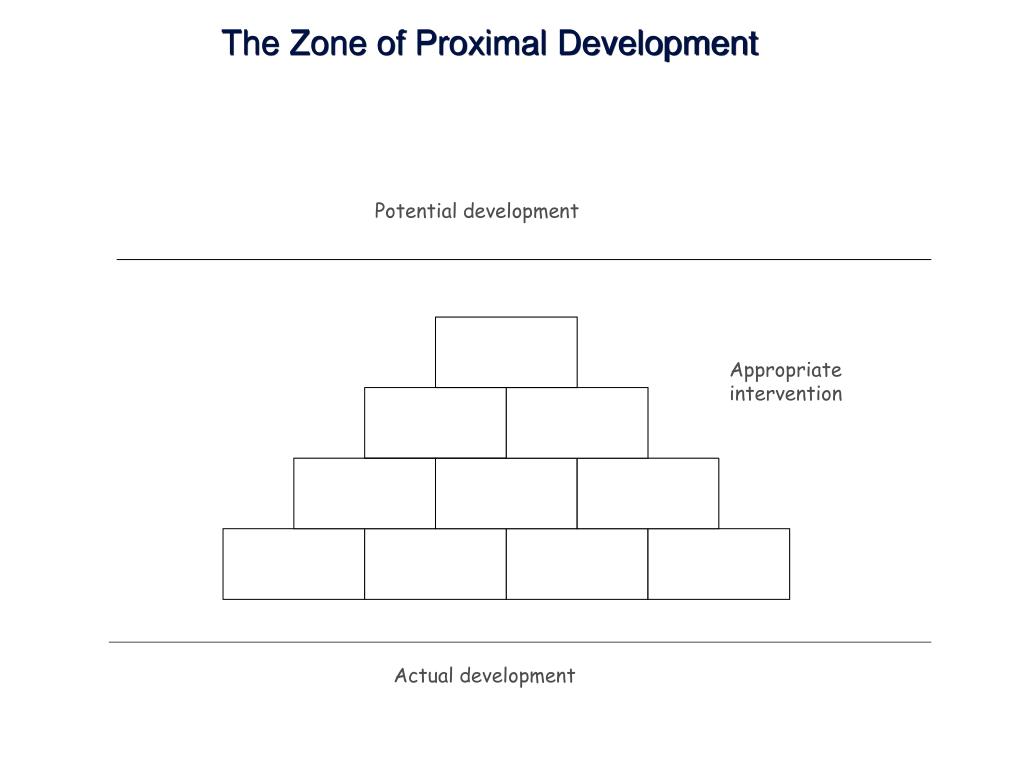 The Zone of Proximal Development

Potential development

Appropriate intervention

Actual development